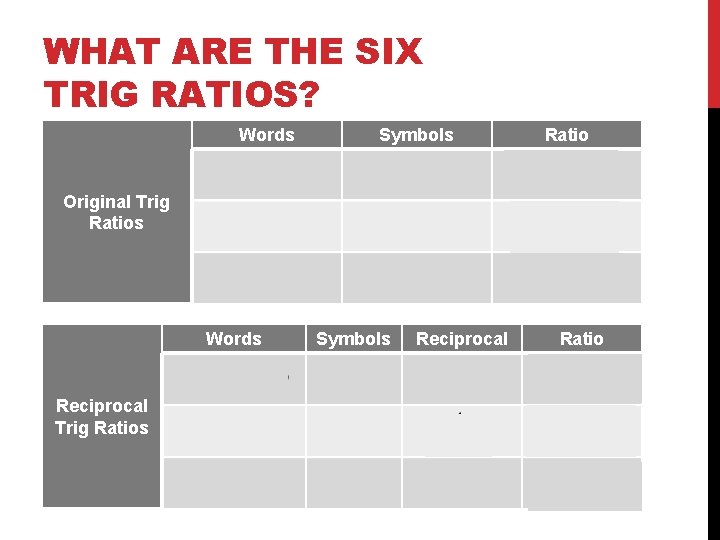 WHAT ARE THE SIX TRIG RATIOS?

| | Words | Symbols | Ratio |
|---|---|---|---|
| Original Trig Ratios | | | |
| | | | |
| | | | |

| | Words | Symbols | Reciprocal | Ratio |
|---|---|---|---|---|
| Reciprocal Trig Ratios | | | | |
| | | | | |
| | | | | |